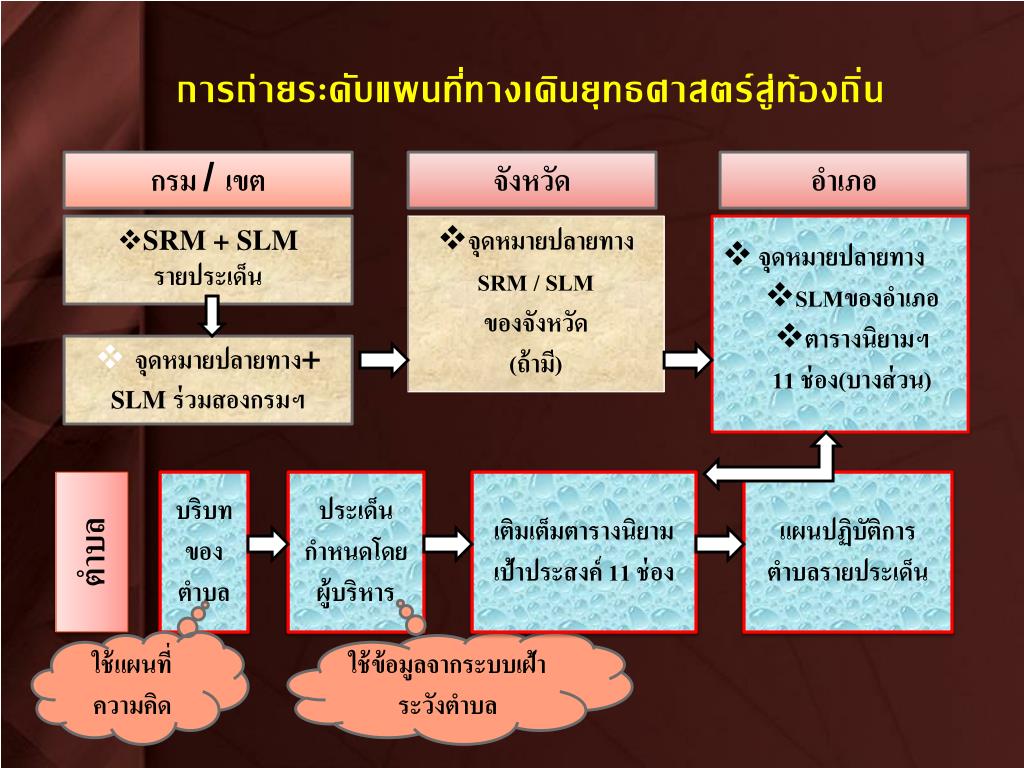 การถ่ายระดับแผนที่ทางเดินยุทธศาสตร์สู่ท้องถิ่น

กรม / เขต

❖SRM + SLM รายประเด็น

❖ จุดหมายปลายทาง+ SLM ร่วมสองกรมฯ

จังหวัด

❖จุดหมายปลายทาง SRM / SLM ของจังหวัด (ถ้ามี)

อำเภอ

❖ จุดหมายปลายทาง ❖SLMของอำเภอ ❖ตารางนิยามฯ 11 ช่อง(บางส่วน)

ตำบล

บริบท ของ ตำบล

ประเด็น กำหนดโดย ผู้บริหาร

เติมเต็มตารางนิยาม เป้าประสงค์ 11 ช่อง

แผนปฏิบัติการ ตำบลรายประเด็น

ใช้แผนที่ ความคิด

ใช้ข้อมูลจากระบบเฝ้า ระวังตำบล